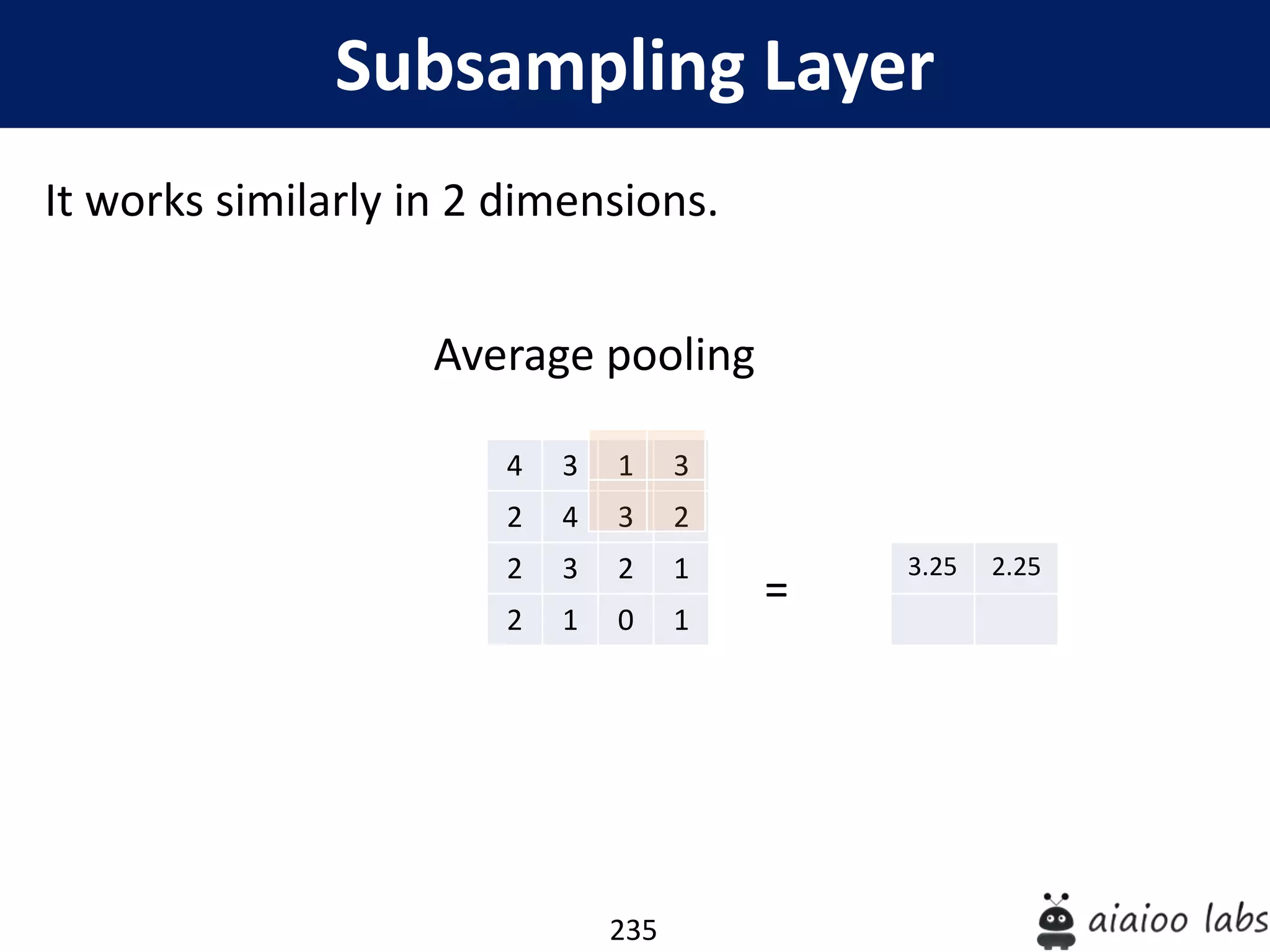 Subsampling Layer

It works similarly in 2 dimensions.

Average pooling

| 4 | 3 | 1 | 3 |
|---|---|---|---|
| 2 | 4 | 3 | 2 |
| 2 | 3 | 2 | 1 |
| 2 | 1 | 0 | 1 |

=

| 3.25 | 2.25 |
|---|---|
| | |

235

aiaioo labs